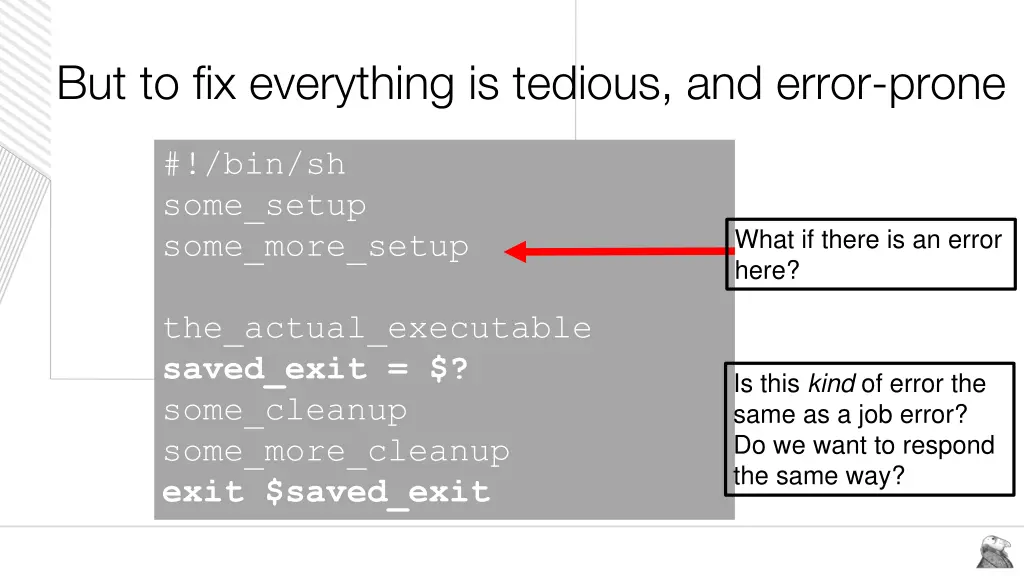 But to fix everything is tedious, and error-prone

#!/bin/sh
some_setup
some_more_setup

the_actual_executable
saved_exit = $?
some_cleanup
some_more_cleanup
exit $saved_exit

What if there is an error here?

Is this kind of error the same as a job error? Do we want to respond the same way?